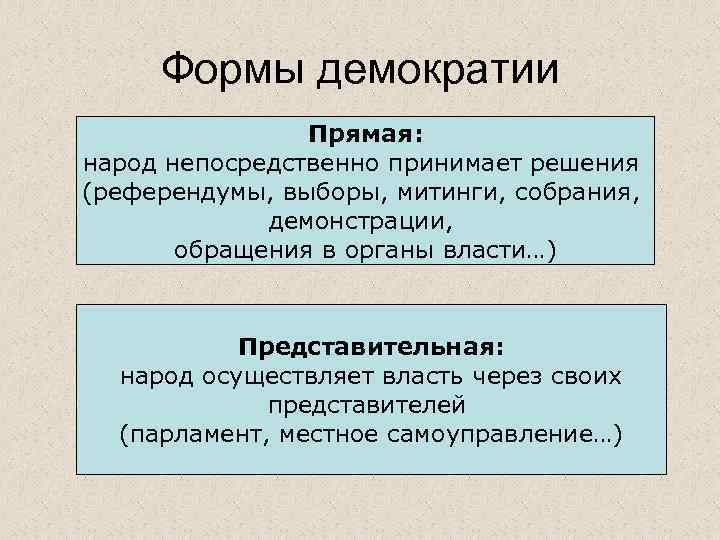 Формы демократии

Прямая:
народ непосредственно принимает решения (референдумы, выборы, митинги, собрания, демонстрации, обращения в органы власти…)

Представительная:
народ осуществляет власть через своих представителей (парламент, местное самоуправление…)